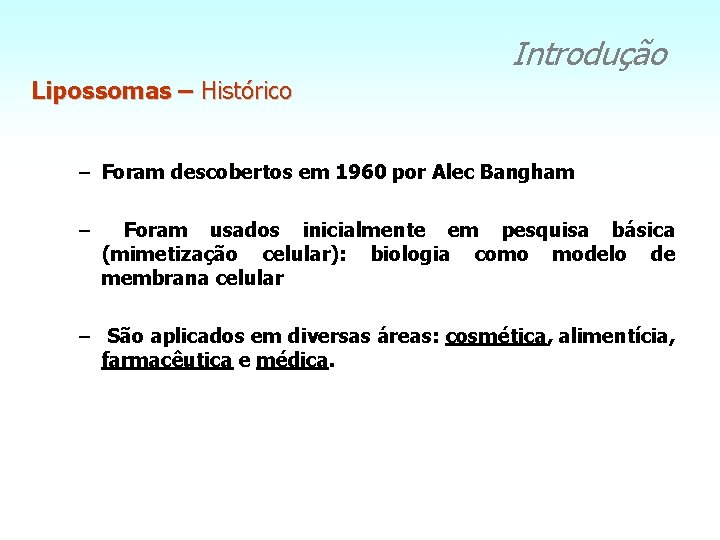 Introdução

Lipossomas – Histórico

– Foram descobertos em 1960 por Alec Bangham

– Foram usados inicialmente em pesquisa básica (mimetização celular): biologia como modelo de membrana celular

– São aplicados em diversas áreas: cosmética, alimentícia, farmacêutica e médica.